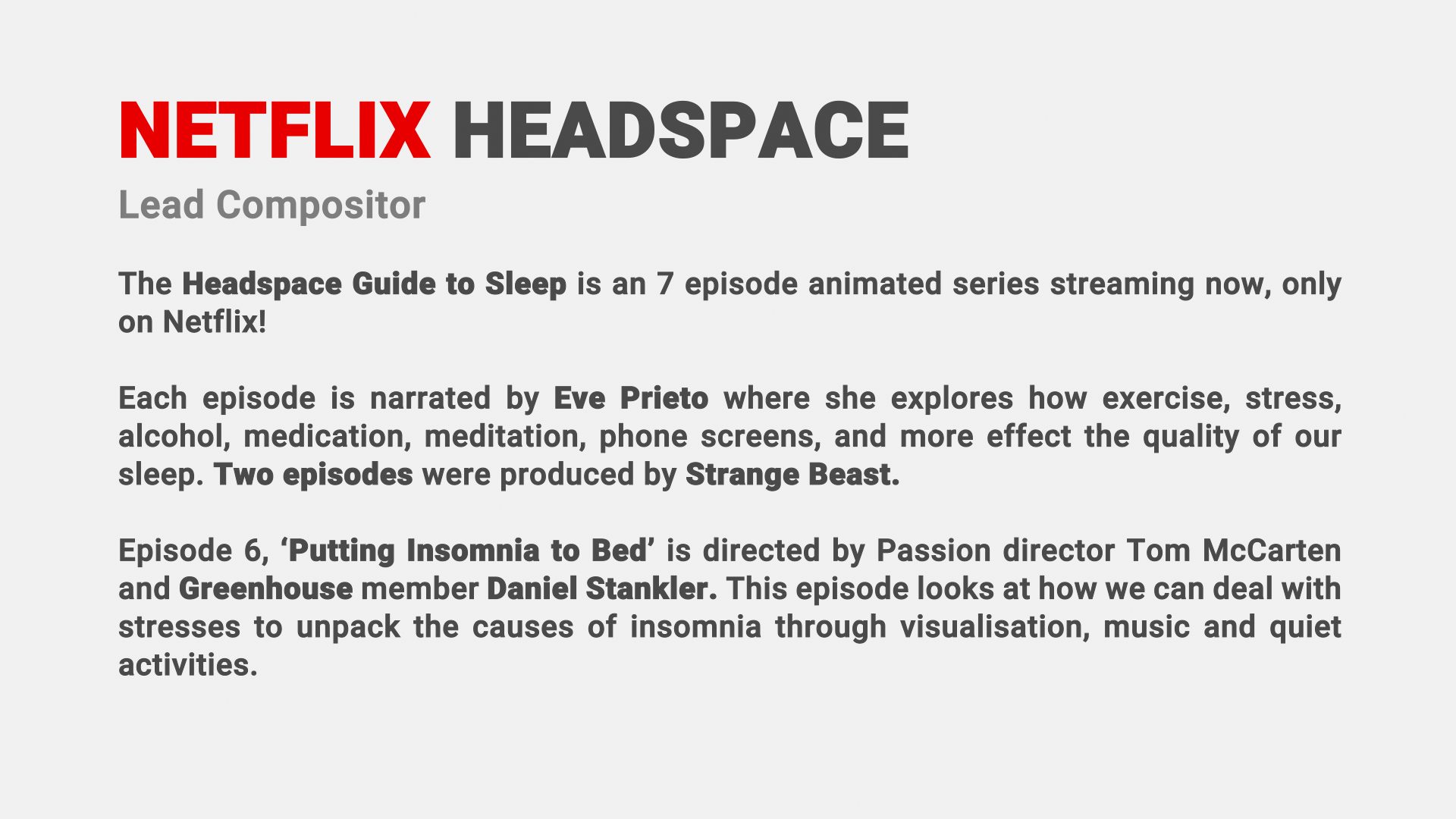 NETFLIX HEADSPACE

Lead Compositor

The Headspace Guide to Sleep is an 7 episode animated series streaming now, only on Netflix!

Each episode is narrated by Eve Prieto where she explores how exercise, stress, alcohol, medication, meditation, phone screens, and more effect the quality of our sleep. Two episodes were produced by Strange Beast.

Episode 6, ‘Putting Insomnia to Bed’ is directed by Passion director Tom McCarten and Greenhouse member Daniel Stankler. This episode looks at how we can deal with stresses to unpack the causes of insomnia through visualisation, music and quiet activities.